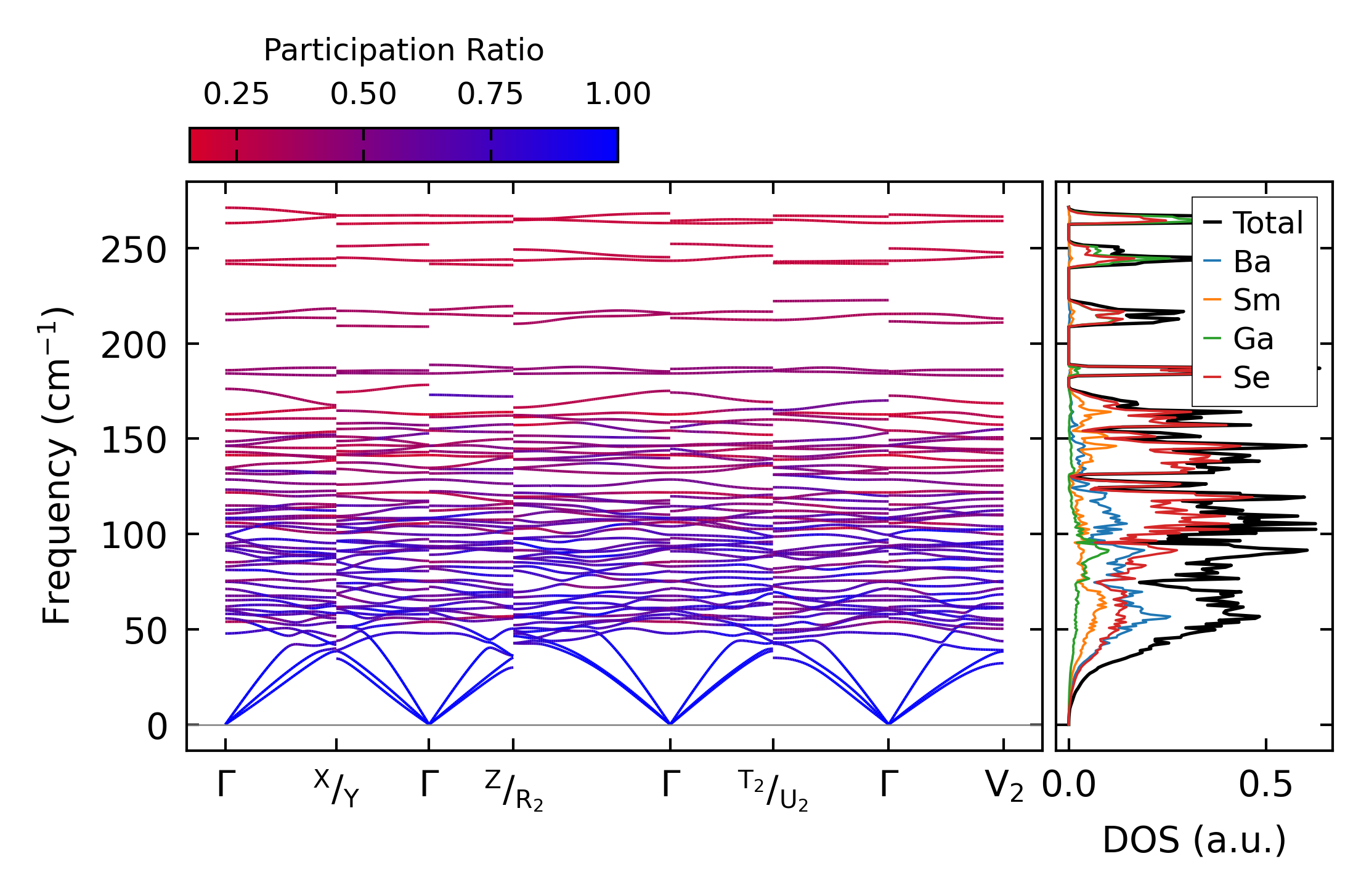 Participation Ratio

0.25 0.50 0.75 1.00

Frequency ($cm^{-1}$)

250
200
150
100
50
0

$\Gamma$ $^{X}/_{Y}$ $\Gamma$ $^{Z}/_{R_2}$ $\Gamma$ $^{T_2}/_{U_2}$ $\Gamma$ $V_2$

Total
Ba
Sm
Ga
Se

0.0 0.5

DOS (a.u.)